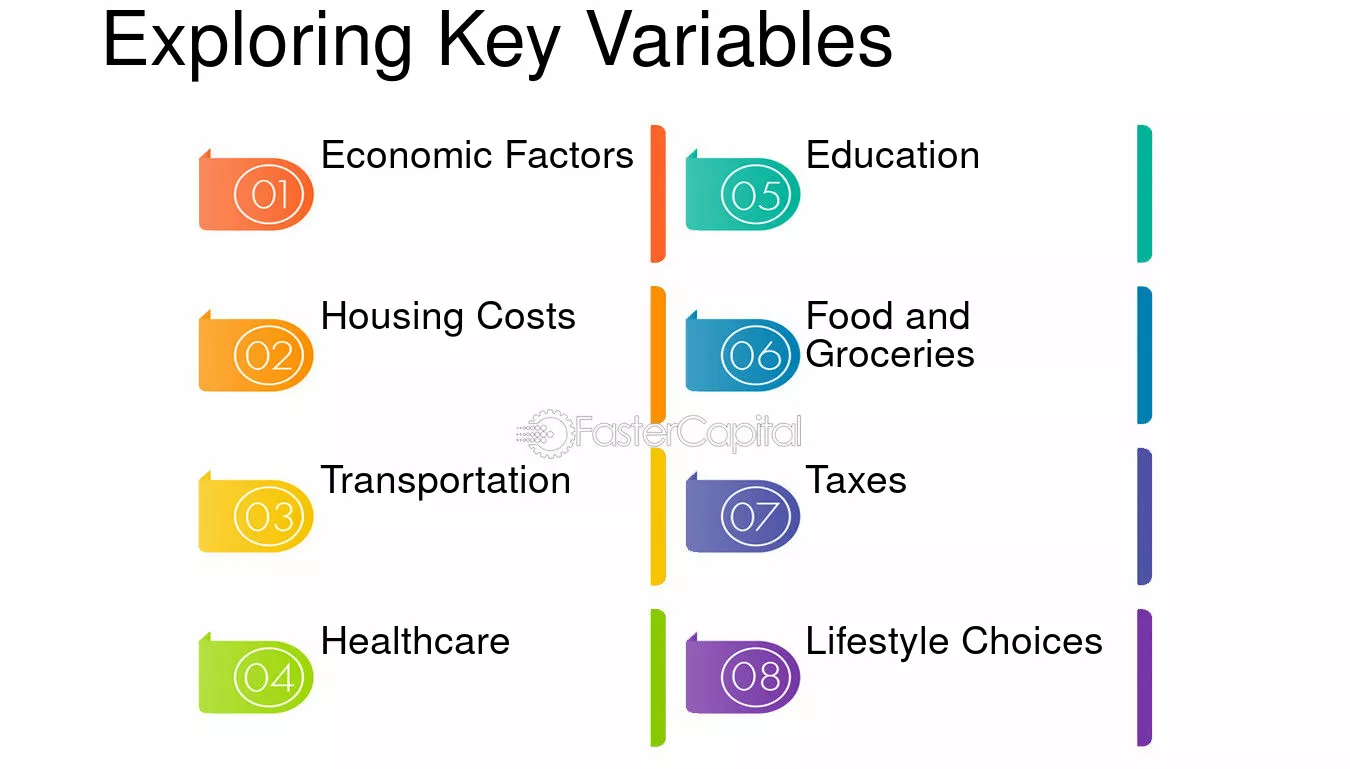 Exploring Key Variables

01
Economic Factors

02
Housing Costs

03
Transportation

04
Healthcare

05
Education

06
Food and Groceries

07
Taxes

08
Lifestyle Choices

FasterCapital